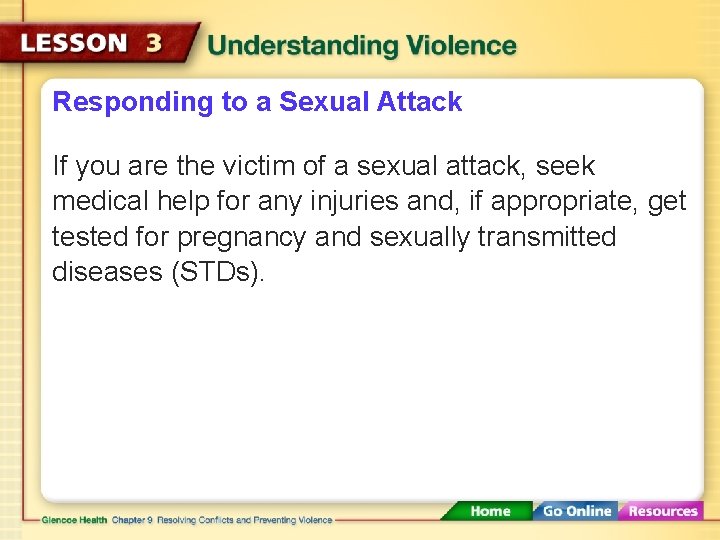 LESSON 3 Understanding Violence

Responding to a Sexual Attack

If you are the victim of a sexual attack, seek medical help for any injuries and, if appropriate, get tested for pregnancy and sexually transmitted diseases (STDs).

Glencoe Health Chapter 9 Resolving Conflicts and Preventing Violence

Home Go Online Resources